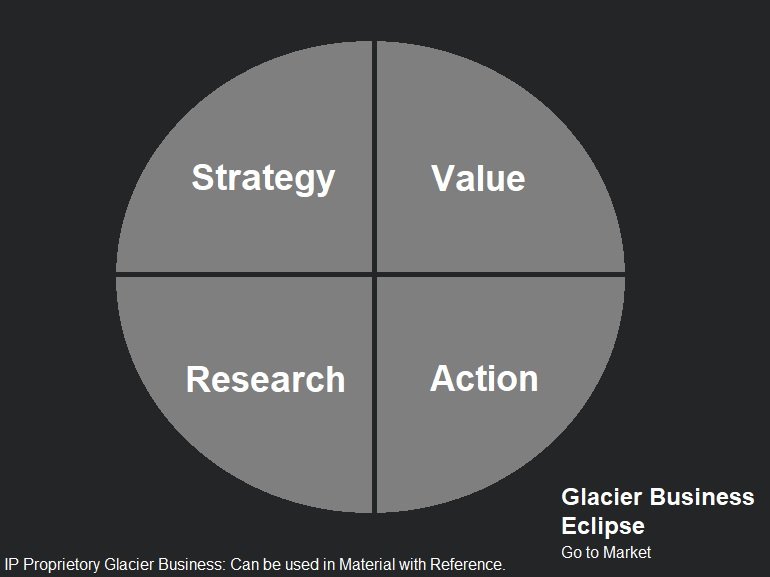 Strategy

Value

Research

Action

Glacier Business Eclipse

Go to Market

IP Proprietory Glacier Business: Can be used in Material with Reference.